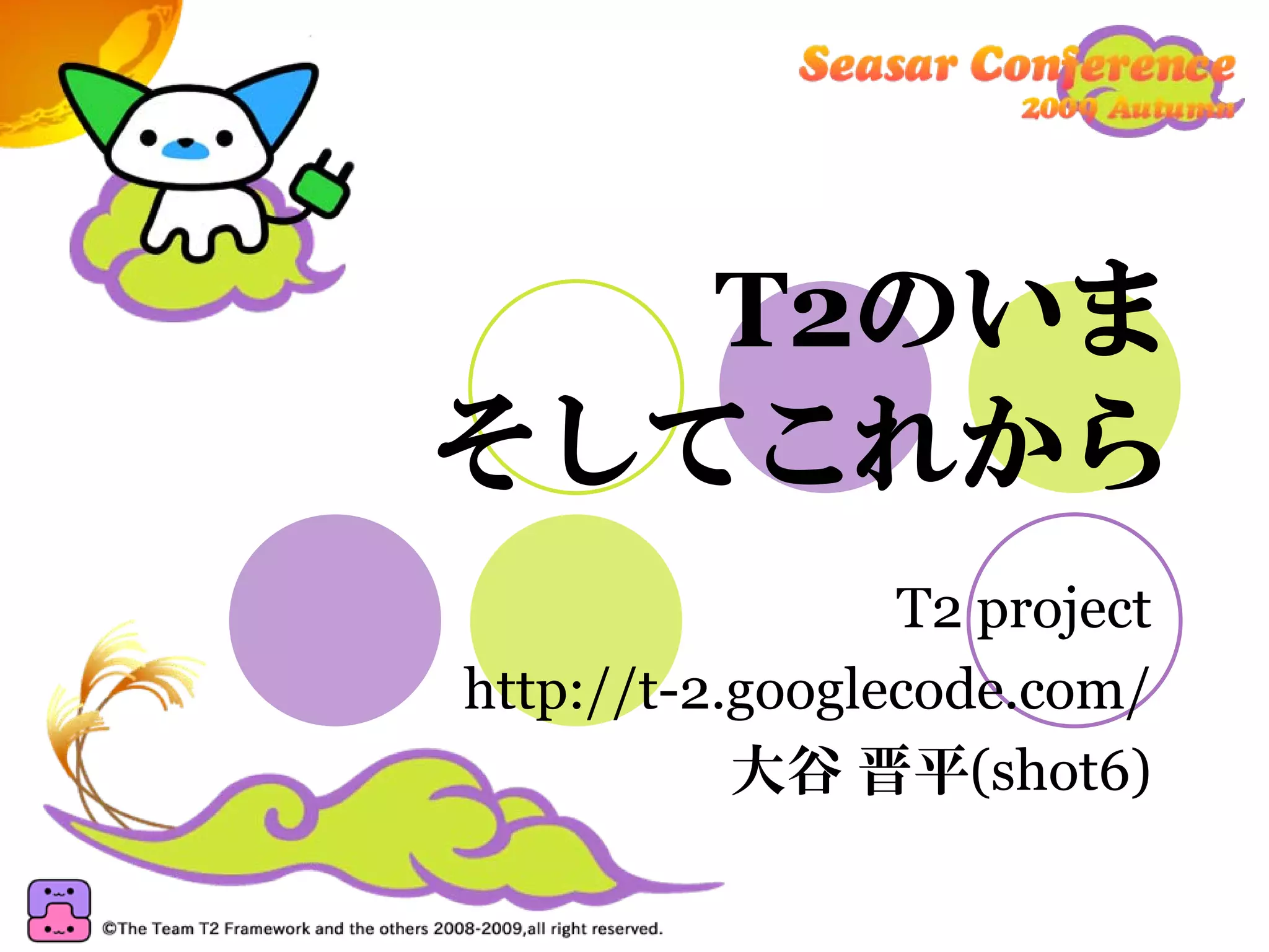 Seasar Conference
2009 Autumn

T2のいま
そしてこれから

T2 project
http://t-2.googlecode.com/
大谷 晋平(shot6)

©The Team T2 Framework and the others 2008-2009,all right reserved.